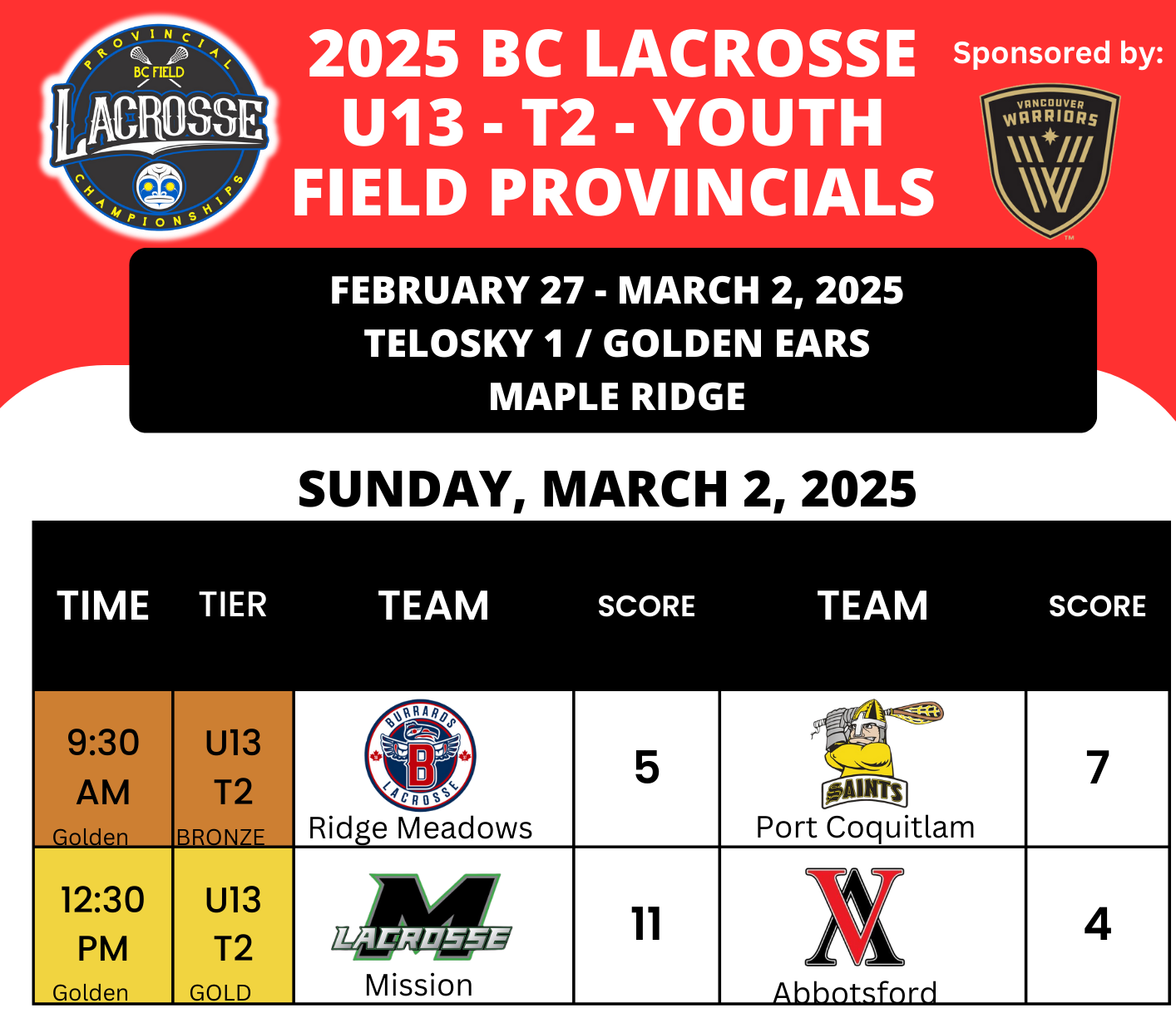 PROVINCIAL
BC FIELD
LACROSSE
CHAMPIONSHIPS

2025 BC LACROSSE U13 - T2 - YOUTH FIELD PROVINCIALS

Sponsored by:

VANCOUVER WARRIORS

FEBRUARY 27 - MARCH 2, 2025
TELOSKY 1 / GOLDEN EARS
MAPLE RIDGE

SUNDAY, MARCH 2, 2025

| TIME | TIER | TEAM | SCORE | TEAM | SCORE |
|---|---|---|---|---|---|
| 9:30 AM Golden | U13 T2 BRONZE | BURRARDS B LACROSSE Ridge Meadows | 5 | SAINTS Port Coquitlam | 7 |
| 12:30 PM Golden | U13 T2 GOLD | M LACROSSE Mission | 11 | Abbotsford | 4 |